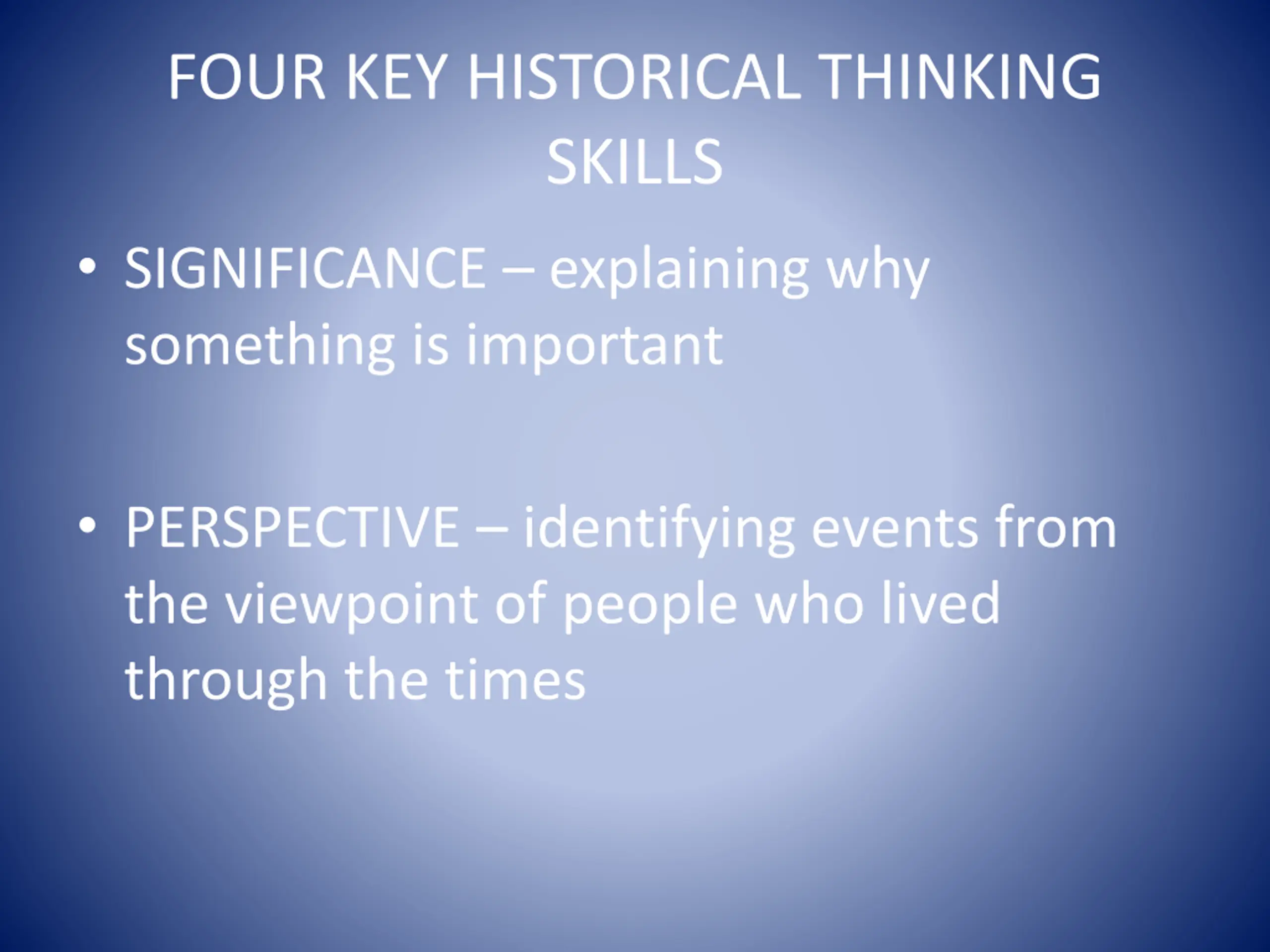 FOUR KEY HISTORICAL THINKING SKILLS

• SIGNIFICANCE – explaining why something is important

• PERSPECTIVE – identifying events from the viewpoint of people who lived through the times